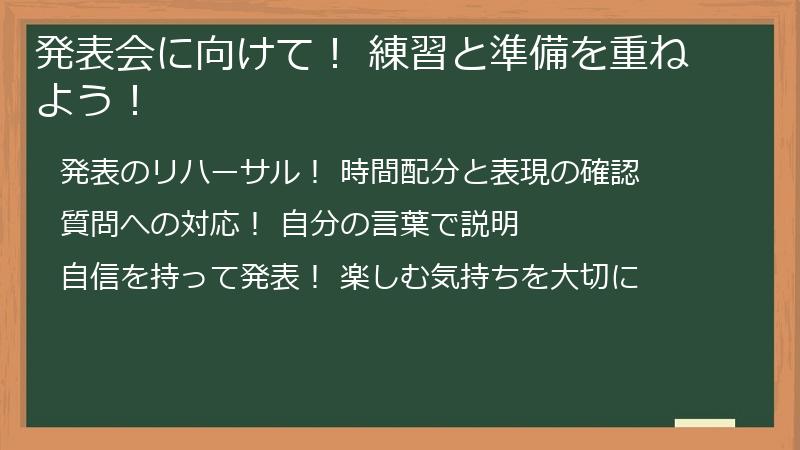 発表会に向けて！ 練習と準備を重ねよう！

発表のリハーサル！ 時間配分と表現の確認

質問への対応！ 自分の言葉で説明

自信を持って発表！ 楽しむ気持ちを大切に